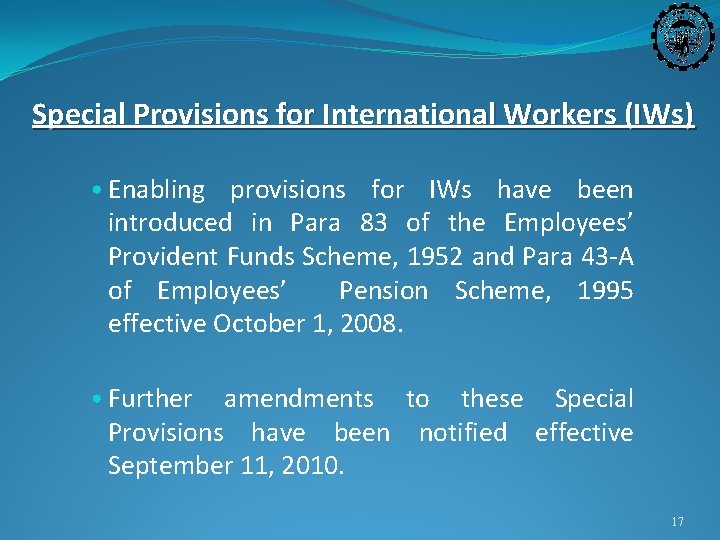 Special Provisions for International Workers (IWs)

• Enabling provisions for IWs have been introduced in Para 83 of the Employees' Provident Funds Scheme, 1952 and Para 43-A of Employees' Pension Scheme, 1995 effective October 1, 2008.

• Further amendments to these Special Provisions have been notified effective September 11, 2010.

17